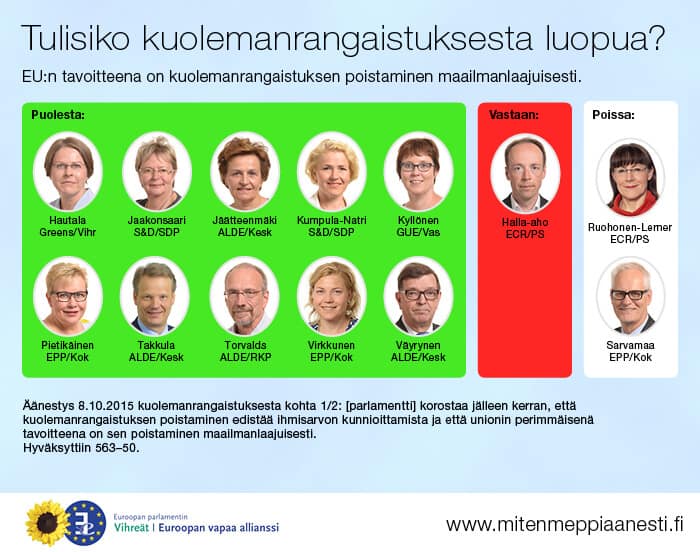 Tulisiko kuolemanrangaistuksesta luopua?

EU:n tavoitteena on kuolemanrangaistuksen poistaminen maailmanlaajuisesti.

Puolesta:

Hautala
Greens/Vihr

Jaakonsaari
S&D/SDP

Jäätteenmäki
ALDE/Kesk

Kumpula-Natri
S&D/SDP

Kyllönen
GUE/Vas

Pietikäinen
EPP/Kok

Takkula
ALDE/Kesk

Torvalds
ALDE/RKP

Virkkunen
EPP/Kok

Väyrynen
ALDE/Kesk

Vastaan:

Halla-aho
ECR/PS

Poissa:

Ruohonen-Lerner
ECR/PS

Sarvamaa
EPP/Kok

Äänestys 8.10.2015 kuolemanrangaistuksesta kohta 1/2: [parlamentti] korostaa jälleen kerran, että kuolemanrangaistuksen poistaminen edistää ihmisarvon kunnioittamista ja että unionin perimmäisenä tavoitteena on sen poistaminen maailmanlaajuisesti.
Hyväksyttiin 563–50.

Euroopan parlamentin
Vihreät | Euroopan vapaa allianssi

www.mitenmeppiaanesti.fi